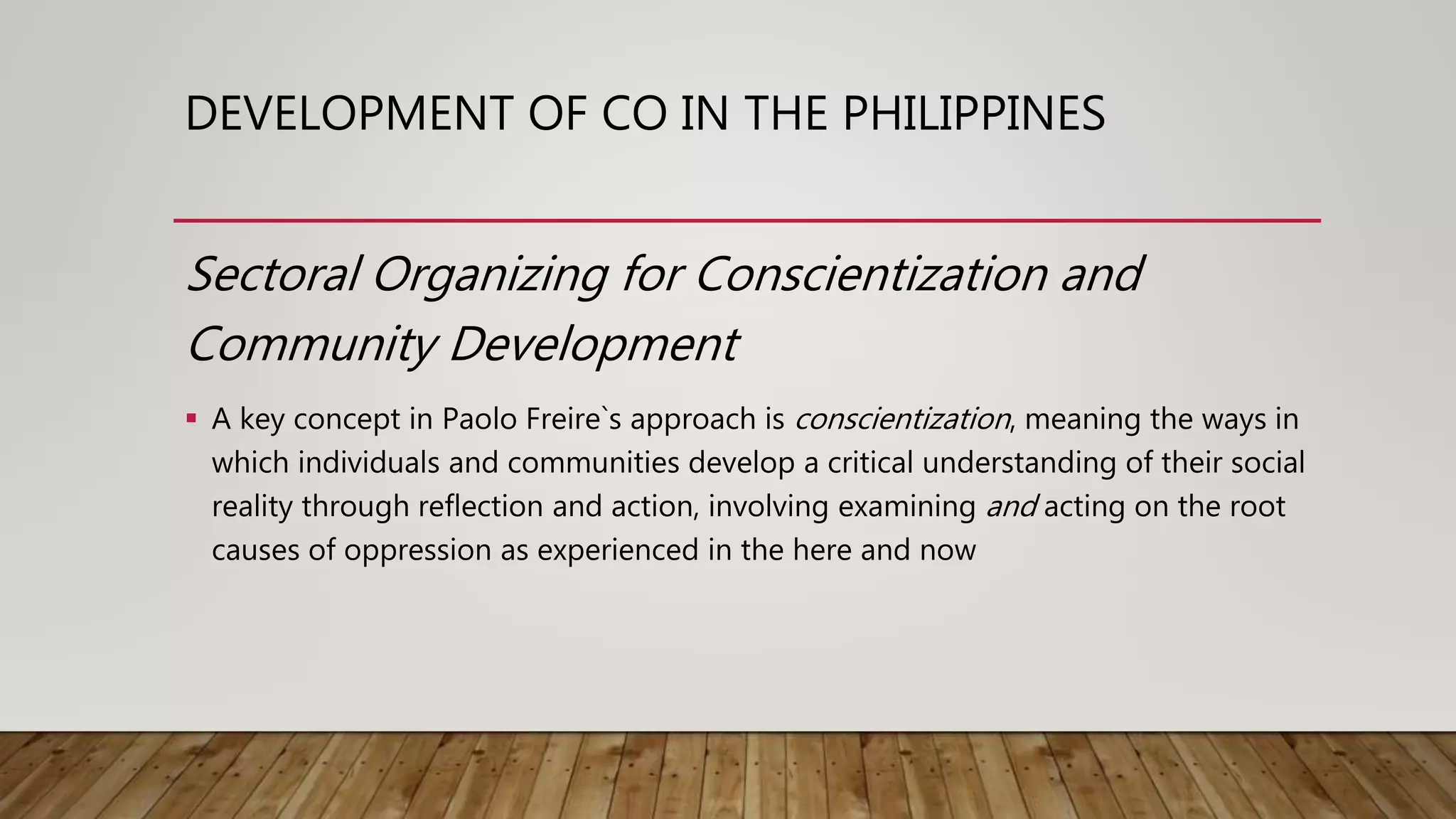 DEVELOPMENT OF CO IN THE PHILIPPINES

Sectoral Organizing for Conscientization and Community Development

▪ A key concept in Paolo Freire`s approach is conscientization, meaning the ways in which individuals and communities develop a critical understanding of their social reality through reflection and action, involving examining and acting on the root causes of oppression as experienced in the here and now